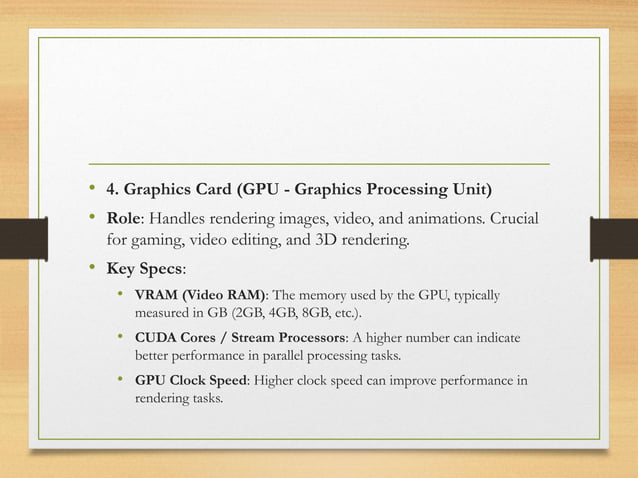 • 4. Graphics Card (GPU - Graphics Processing Unit)

• Role: Handles rendering images, video, and animations. Crucial for gaming, video editing, and 3D rendering.

• Key Specs:

• VRAM (Video RAM): The memory used by the GPU, typically measured in GB (2GB, 4GB, 8GB, etc.).

• CUDA Cores / Stream Processors: A higher number can indicate better performance in parallel processing tasks.

• GPU Clock Speed: Higher clock speed can improve performance in rendering tasks.